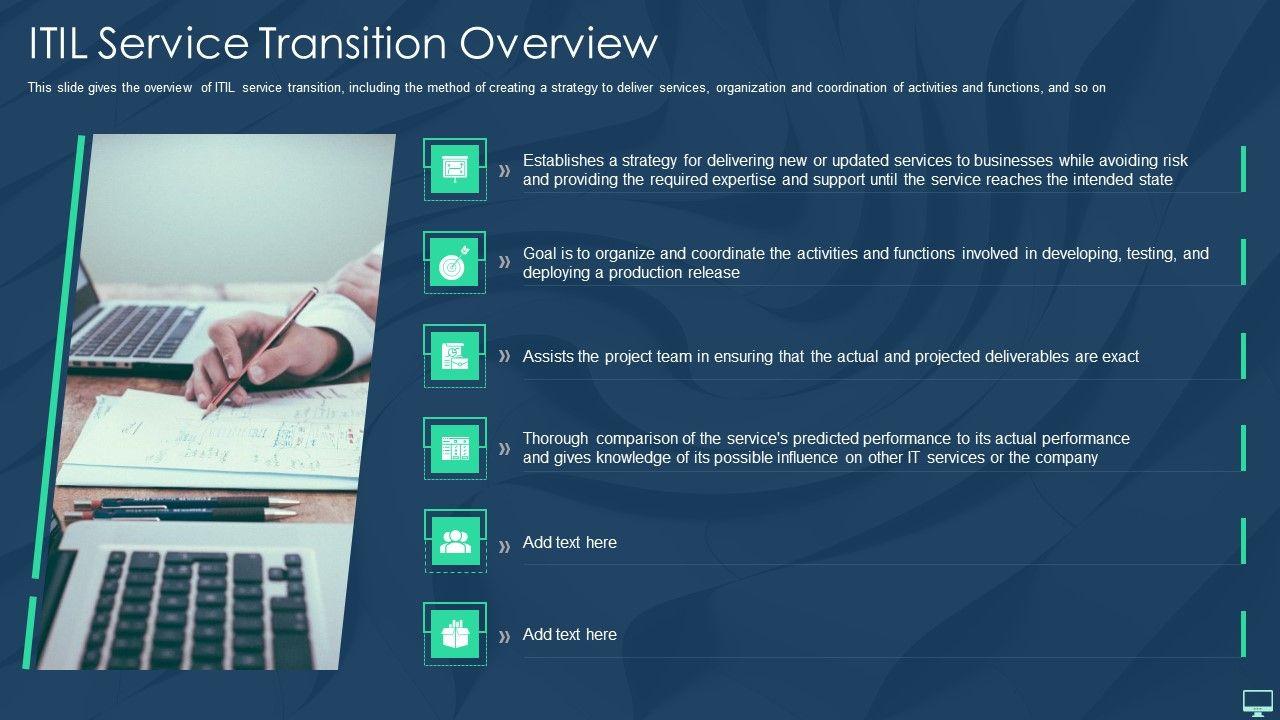 ITIL Service Transition Overview

This slide gives the overview of ITIL service transition, including the method of creating a strategy to deliver services, organization and coordination of activities and functions, and so on

Establishes a strategy for delivering new or updated services to businesses while avoiding risk and providing the required expertise and support until the service reaches the intended state

Goal is to organize and coordinate the activities and functions involved in developing, testing, and deploying a production release

Assists the project team in ensuring that the actual and projected deliverables are exact

Thorough comparison of the service's predicted performance to its actual performance and gives knowledge of its possible influence on other IT services or the company

Add text here

Add text here